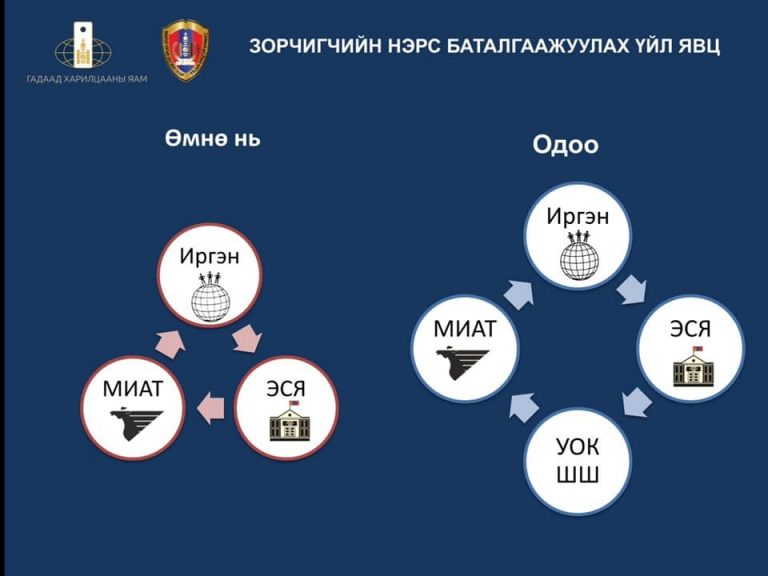 ГАДААД ХАРИЛЦААНЫ ЯАМ

ЗОРЧИГЧИЙН НЭРС БАТАЛГААЖУУЛАХ ҮЙЛ ЯВЦ

Өмнө нь

Иргэн

ЭСЯ

МИАТ

Одоо

Иргэн

ЭСЯ

УОК ШШ

МИАТ